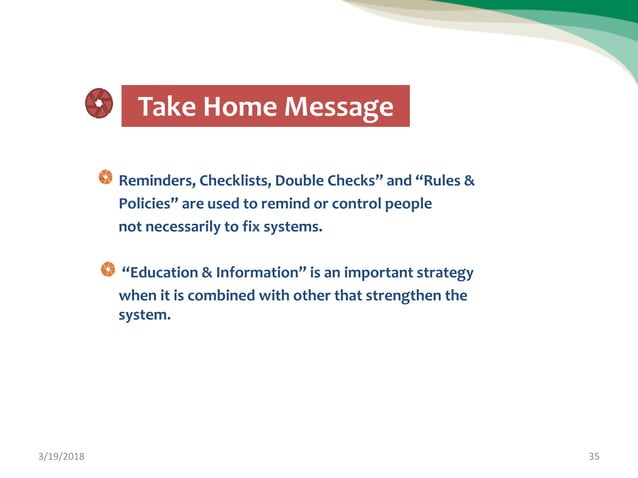 Take Home Message

Reminders, Checklists, Double Checks” and “Rules & Policies” are used to remind or control people not necessarily to fix systems.

“Education & Information” is an important strategy when it is combined with other that strengthen the system.

3/19/2018

35